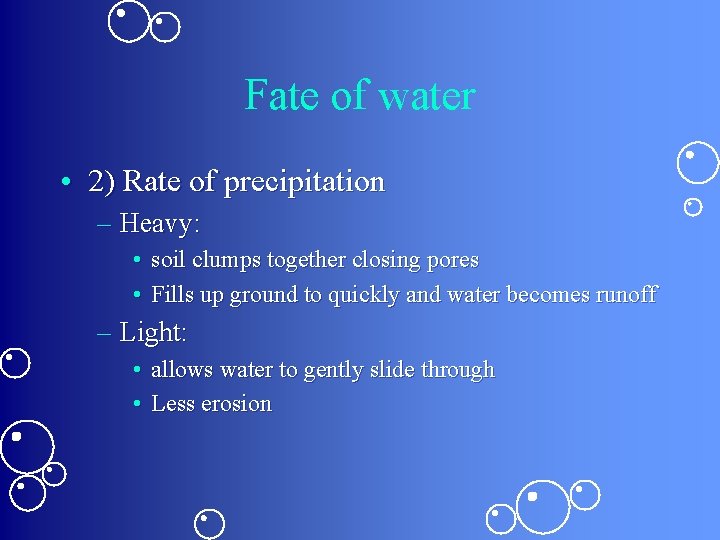 Fate of water

• 2) Rate of precipitation
– Heavy:
• soil clumps together closing pores
• Fills up ground to quickly and water becomes runoff
– Light:
• allows water to gently slide through
• Less erosion